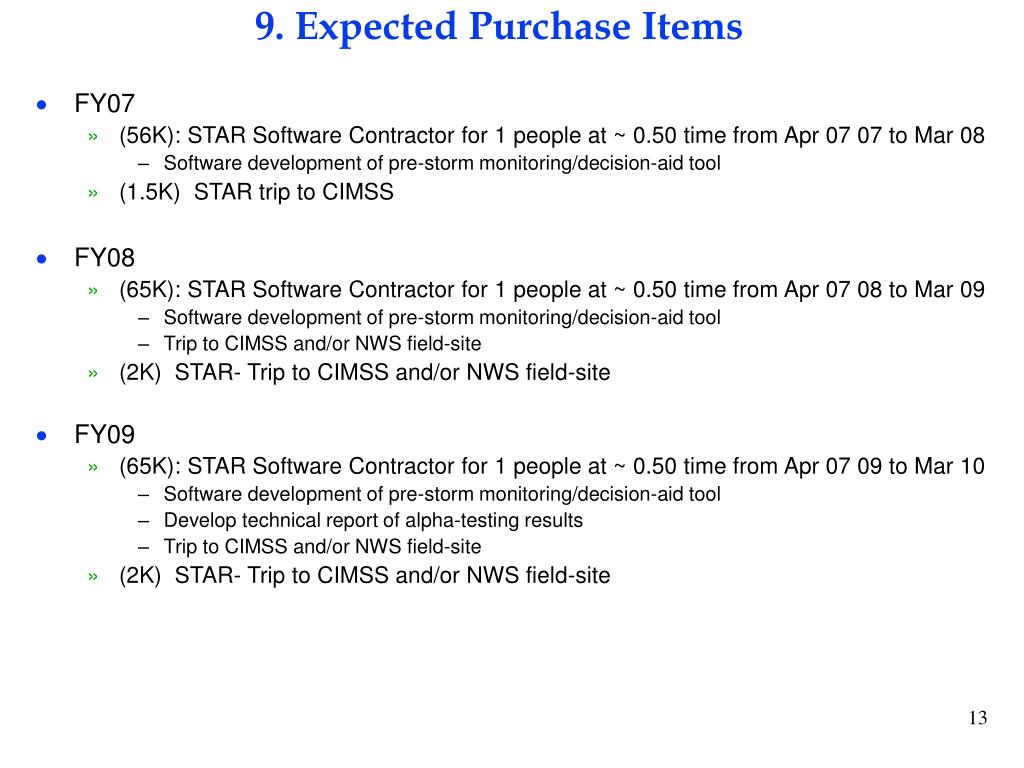 9. Expected Purchase Items

• FY07
» (56K): STAR Software Contractor for 1 people at ~ 0.50 time from Apr 07 07 to Mar 08
– Software development of pre-storm monitoring/decision-aid tool
» (1.5K) STAR trip to CIMSS

• FY08
» (65K): STAR Software Contractor for 1 people at ~ 0.50 time from Apr 07 08 to Mar 09
– Software development of pre-storm monitoring/decision-aid tool
– Trip to CIMSS and/or NWS field-site
» (2K) STAR- Trip to CIMSS and/or NWS field-site

• FY09
» (65K): STAR Software Contractor for 1 people at ~ 0.50 time from Apr 07 09 to Mar 10
– Software development of pre-storm monitoring/decision-aid tool
– Develop technical report of alpha-testing results
– Trip to CIMSS and/or NWS field-site
» (2K) STAR- Trip to CIMSS and/or NWS field-site

13